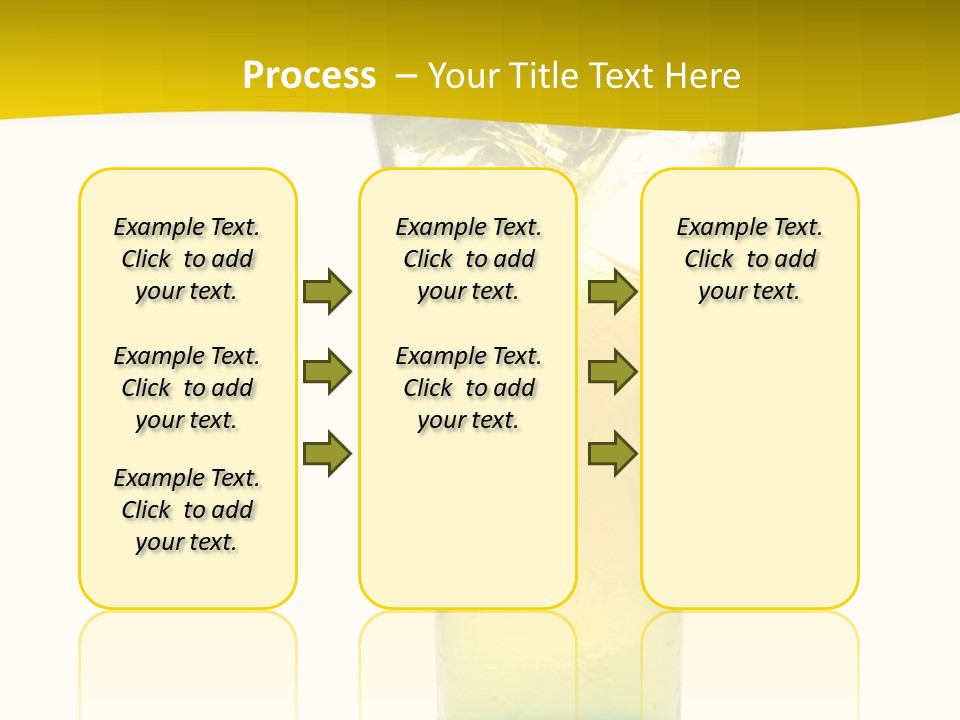 Process – Your Title Text Here

Example Text. Click to add your text.

Example Text. Click to add your text.

Example Text. Click to add your text.

Example Text. Click to add your text.

Example Text. Click to add your text.

Example Text. Click to add your text.